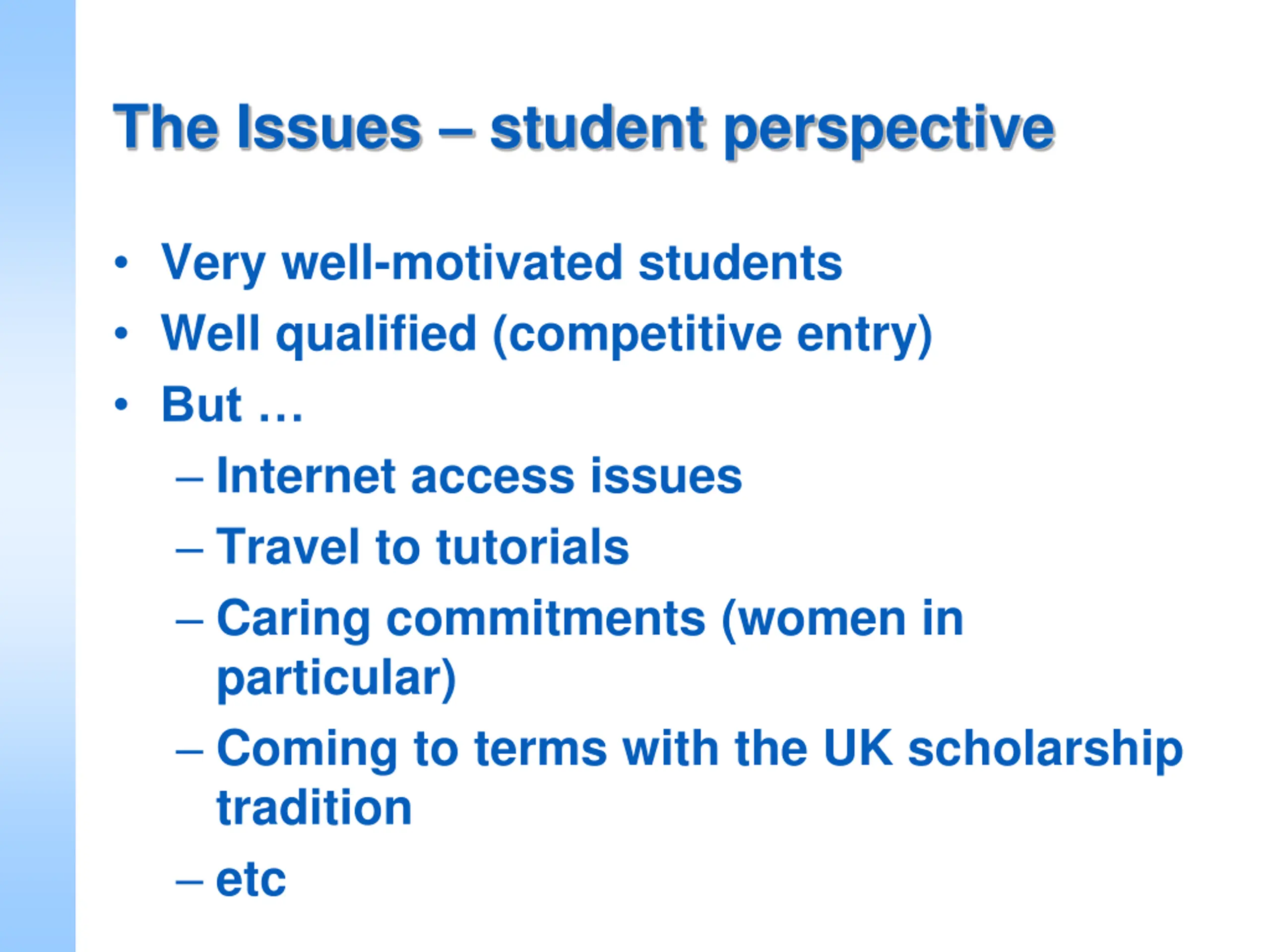 The Issues – student perspective

• Very well-motivated students
• Well qualified (competitive entry)
• But …
– Internet access issues
– Travel to tutorials
– Caring commitments (women in particular)
– Coming to terms with the UK scholarship tradition
– etc